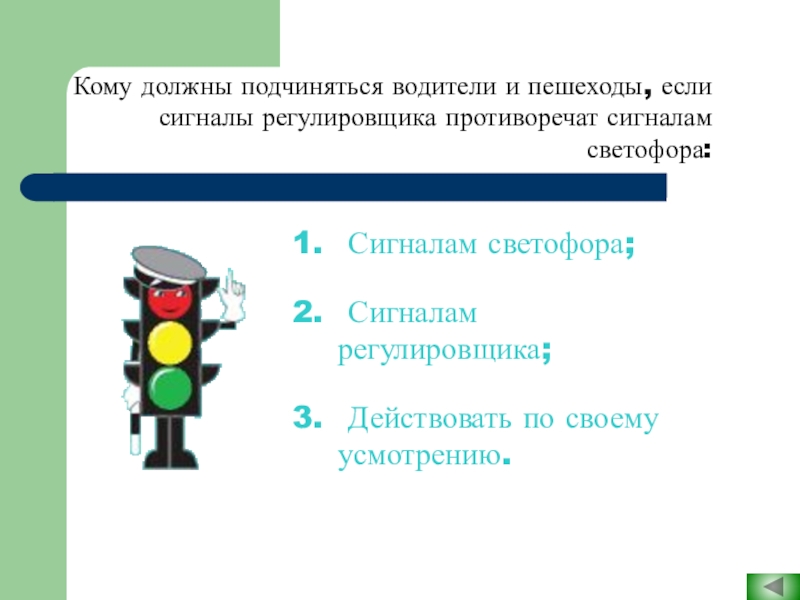 Кому должны подчиняться водители и пешеходы, если сигналы регулировщика противоречат сигналам светофора:

1. Сигналам светофора;

2. Сигналам регулировщика;

3. Действовать по своему усмотрению.